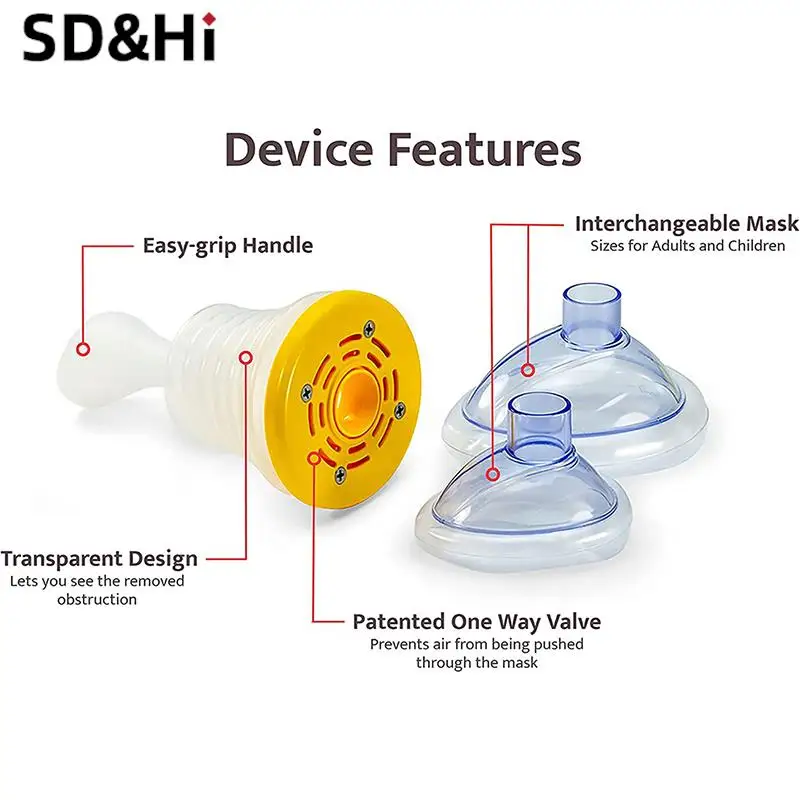 SD&Hi

Device Features

Easy-grip Handle

Interchangeable Mask
Sizes for Adults and Children

Transparent Design
Lets you see the removed obstruction

Patented One Way Valve
Prevents air from being pushed through the mask